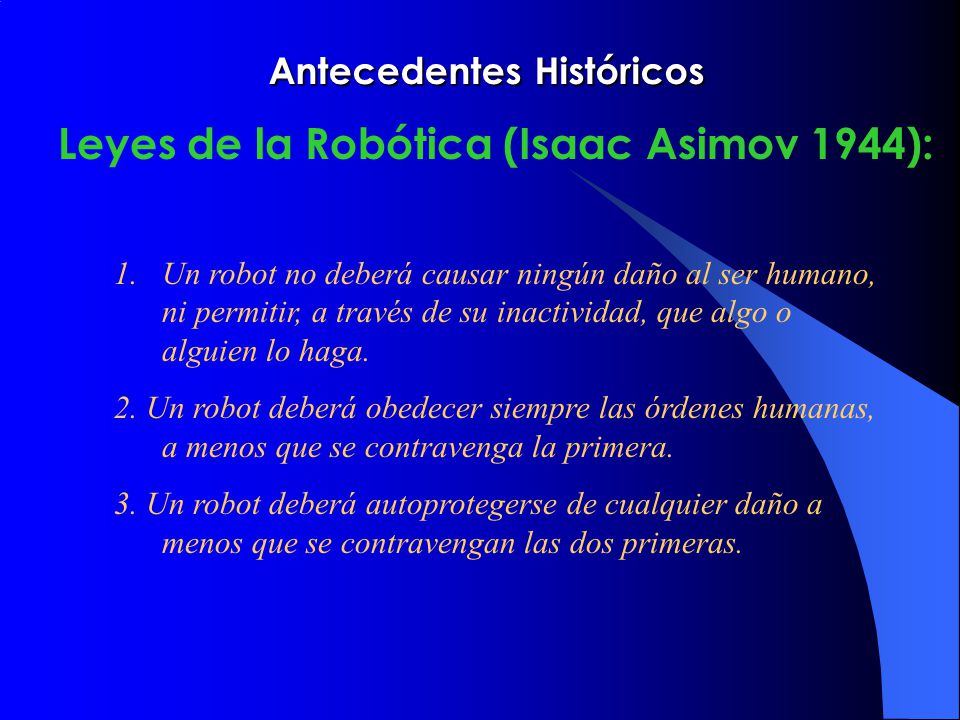 Antecedentes Históricos

Leyes de la Robótica (Isaac Asimov 1944):

1. Un robot no deberá causar ningún daño al ser humano, ni permitir, a través de su inactividad, que algo o alguien lo haga.

2. Un robot deberá obedecer siempre las órdenes humanas, a menos que se contravenga la primera.

3. Un robot deberá autoprotegerse de cualquier daño a menos que se contravengan las dos primeras.